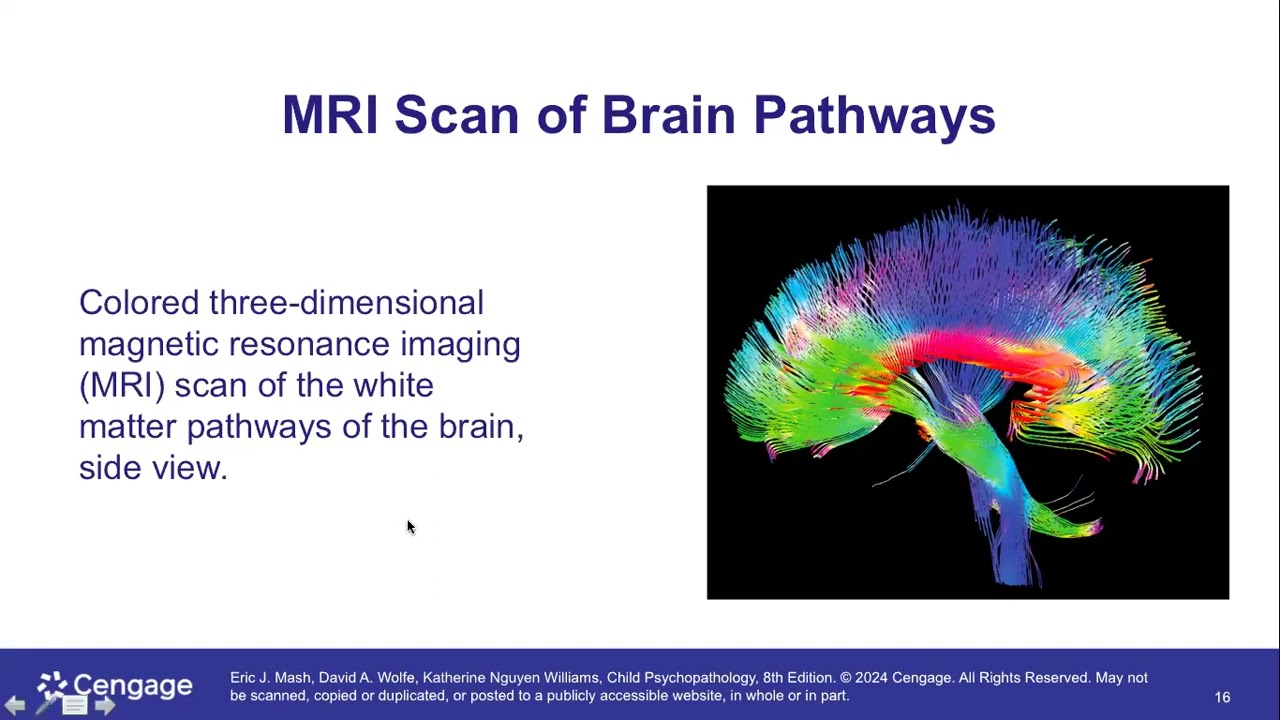 MRI Scan of Brain Pathways

Colored three-dimensional magnetic resonance imaging (MRI) scan of the white matter pathways of the brain, side view.

Cengage

Eric J. Mash, David A. Wolfe, Katherine Nguyen Williams, Child Psychopathology, 8th Edition. © 2024 Cengage. All Rights Reserved. May not be scanned, copied or duplicated, or posted to a publicly accessible website, in whole or in part.

16